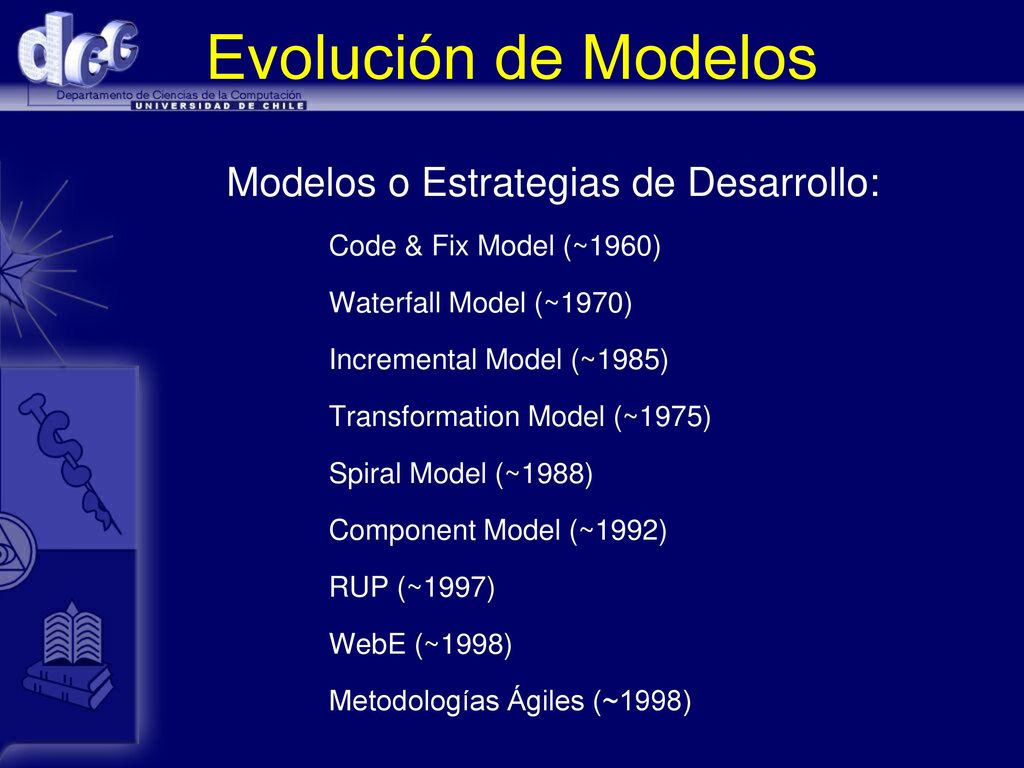 dcc
Departamento de Ciencias de la Computación
UNIVERSIDAD DE CHILE

Evolución de Modelos

Modelos o Estrategias de Desarrollo:

Code & Fix Model (~1960)

Waterfall Model (~1970)

Incremental Model (~1985)

Transformation Model (~1975)

Spiral Model (~1988)

Component Model (~1992)

RUP (~1997)

WebE (~1998)

Metodologías Ágiles (~1998)